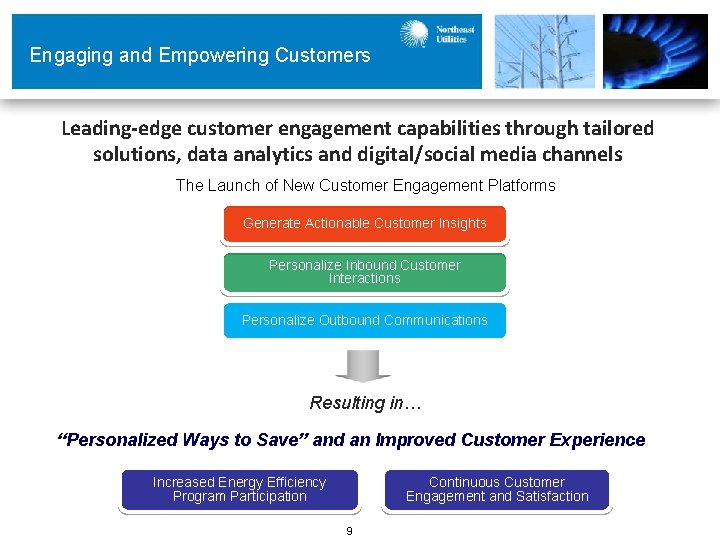 Engaging and Empowering Customers

Northeast Utilities

Leading-edge customer engagement capabilities through tailored solutions, data analytics and digital/social media channels

The Launch of New Customer Engagement Platforms

Generate Actionable Customer Insights

Personalize Inbound Customer Interactions

Personalize Outbound Communications

Resulting in…

“Personalized Ways to Save” and an Improved Customer Experience

Increased Energy Efficiency Program Participation

Continuous Customer Engagement and Satisfaction

9